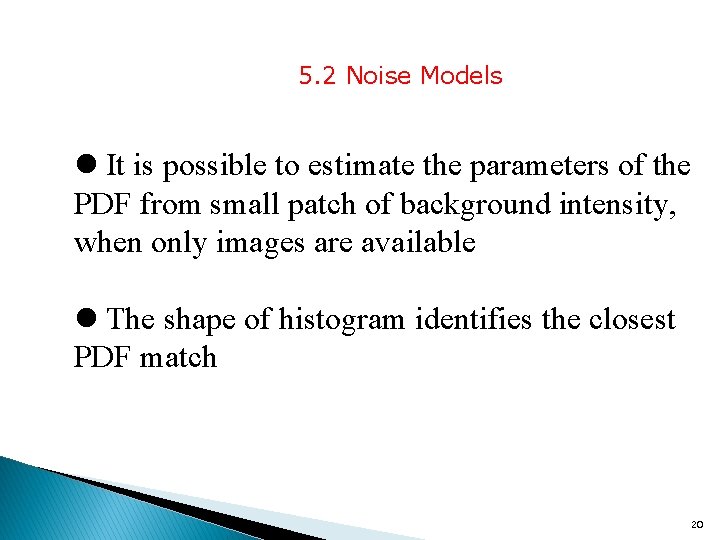 5.2 Noise Models

● It is possible to estimate the parameters of the PDF from small patch of background intensity, when only images are available

● The shape of histogram identifies the closest PDF match

20